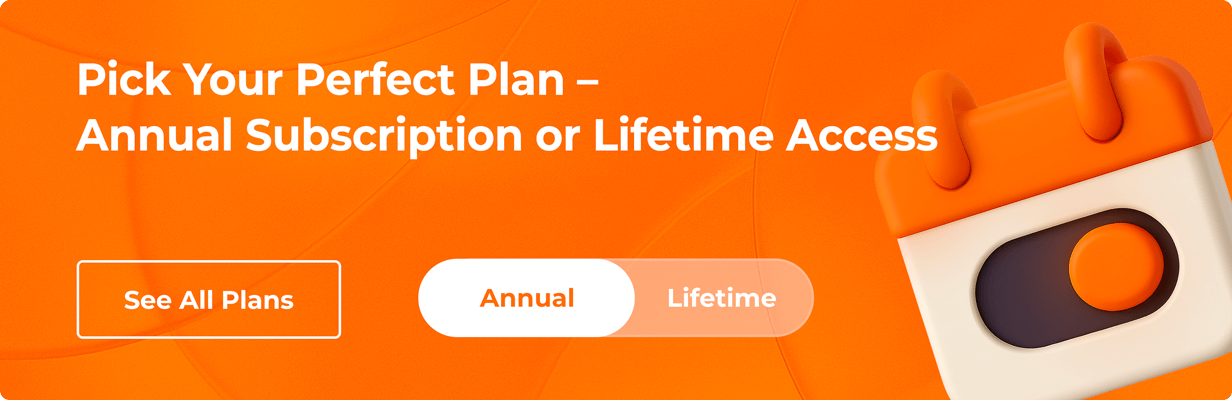 Pick Your Perfect Plan – Annual Subscription or Lifetime Access

See All Plans

Annual

Lifetime